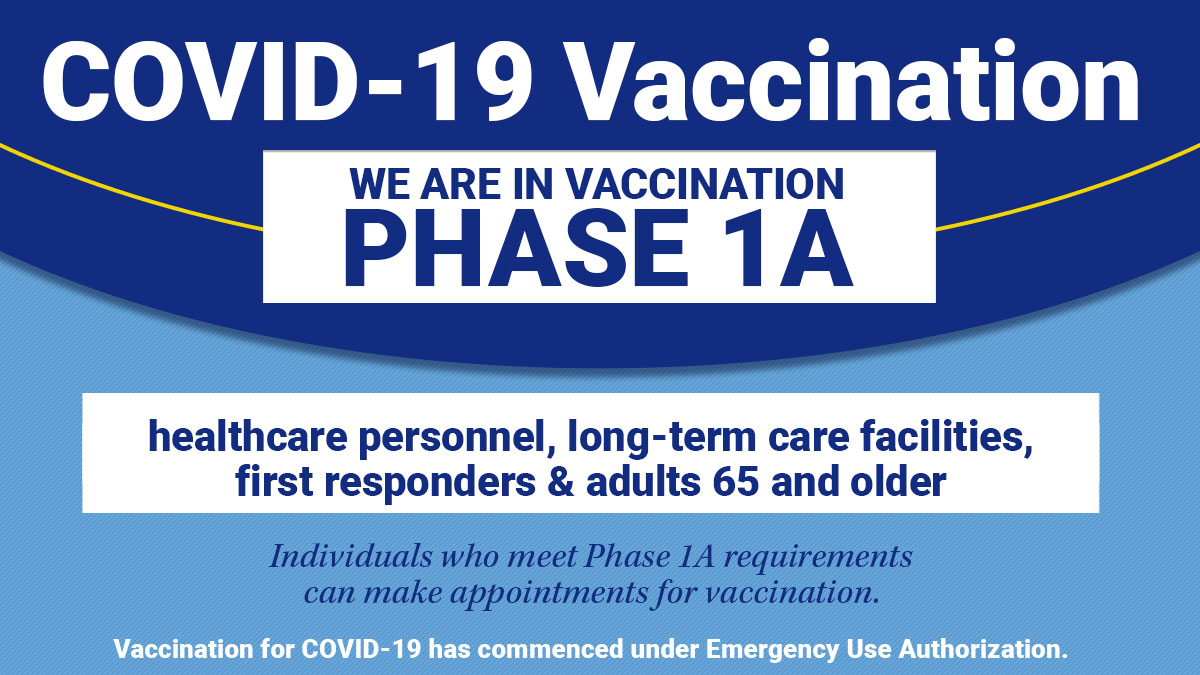 COVID-19 Vaccination

WE ARE IN VACCINATION
PHASE 1A

healthcare personnel, long-term care facilities, first responders & adults 65 and older

Individuals who meet Phase 1A requirements can make appointments for vaccination.

Vaccination for COVID-19 has commenced under Emergency Use Authorization.